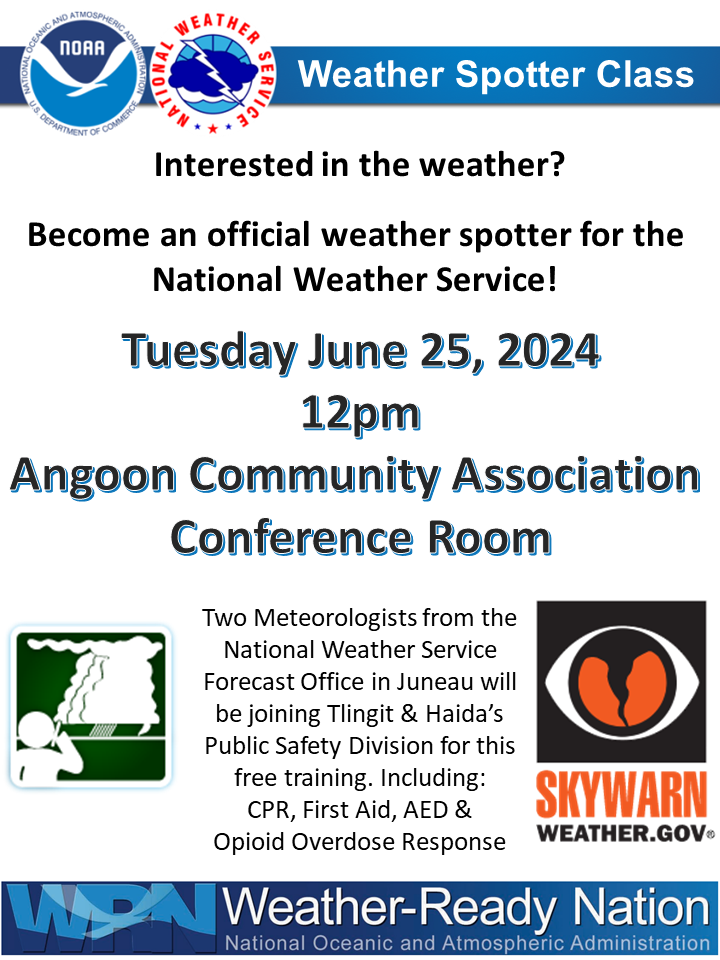 NATIONAL OCEANIC AND ATMOSPHERIC ADMINISTRATION
NOAA
U.S. DEPARTMENT OF COMMERCE

NATIONAL WEATHER SERVICE

Weather Spotter Class

Interested in the weather?

Become an official weather spotter for the National Weather Service!

Tuesday June 25, 2024
12pm
Angoon Community Association Conference Room

Two Meteorologists from the National Weather Service Forecast Office in Juneau will be joining Tlingit & Haida's Public Safety Division for this free training. Including: CPR, First Aid, AED & Opioid Overdose Response

SKYWARN
WEATHER.GOV®

WRN Weather-Ready Nation
National Oceanic and Atmospheric Administration